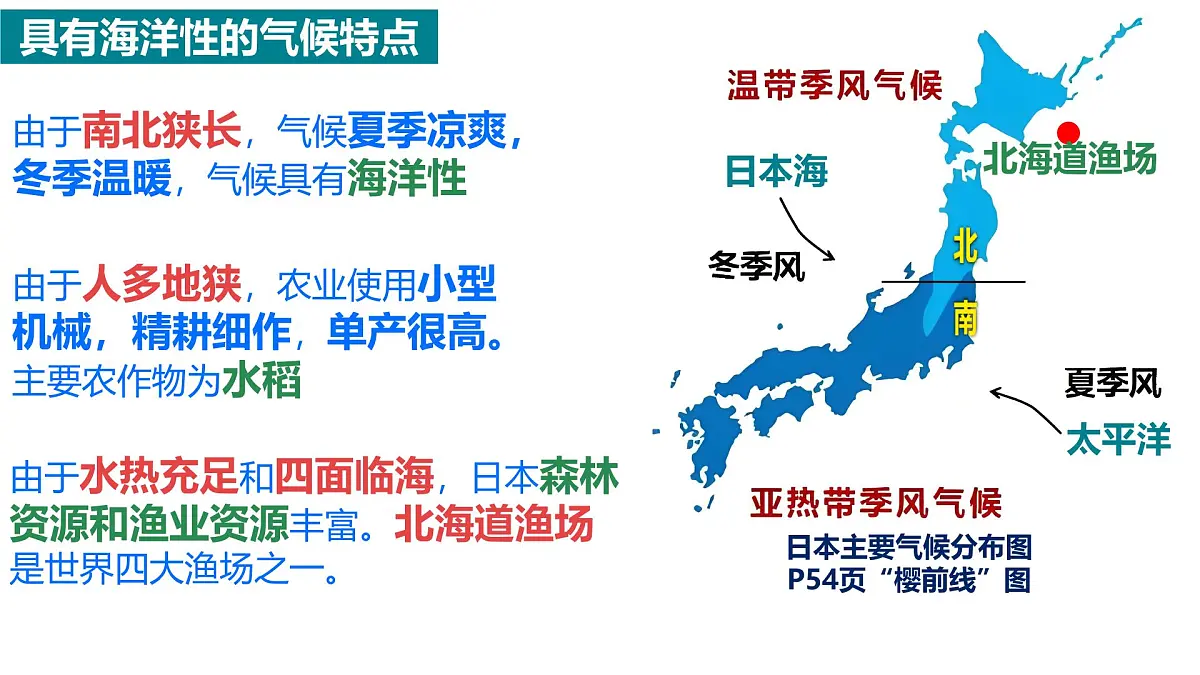 具有海洋性的气候特点

由于南北狭长，气候夏季凉爽，冬季温暖，气候具有海洋性

由于人多地狭，农业使用小型机械，精耕细作，单产很高。主要农作物为水稻

由于水热充足和四面临海，日本森林资源和渔业资源丰富。北海道渔场是世界四大渔场之一。

温带季风气候

日本海

北海道渔场

冬季风

北

南

夏季风

太平洋

亚热带季风气候

日本主要气候分布图
P54页“樱前线”图